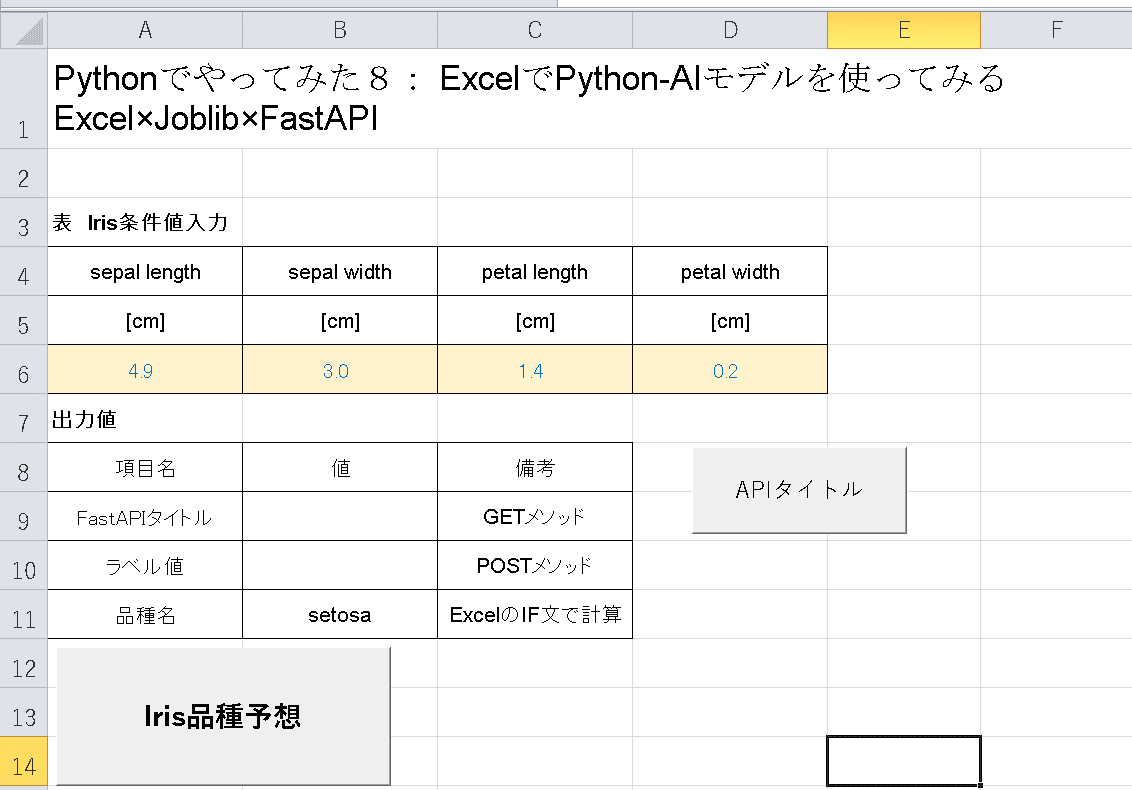 | | A | B | C | D | E | F |
|---|---|---|---|---|---|---|
| 1 | Pythonでやってみた８ ： ExcelでPython-AIモデルを使ってみる Excel×Joblib×FastAPI | | | | | |
| 2 | | | | | | |
| 3 | 表 Iris条件値入力 | | | | | |
| 4 | sepal length | sepal width | petal length | petal width | | |
| 5 | [cm] | [cm] | [cm] | [cm] | | |
| 6 | 4.9 | 3.0 | 1.4 | 0.2 | | |
| 7 | 出力値 | | | | | |
| 8 | 項目名 | 値 | 備考 | | | |
| 9 | FastAPIタイトル | | GETメソッド | | | |
| 10 | ラベル値 | | POSTメソッド | | | |
| 11 | 品種名 | setosa | ExcelのIF文で計算 | | | |
| 12 | | | | | | |
| 13 | | | | | | |
| 14 | | | | | | |

APIタイトル

Iris品種予想